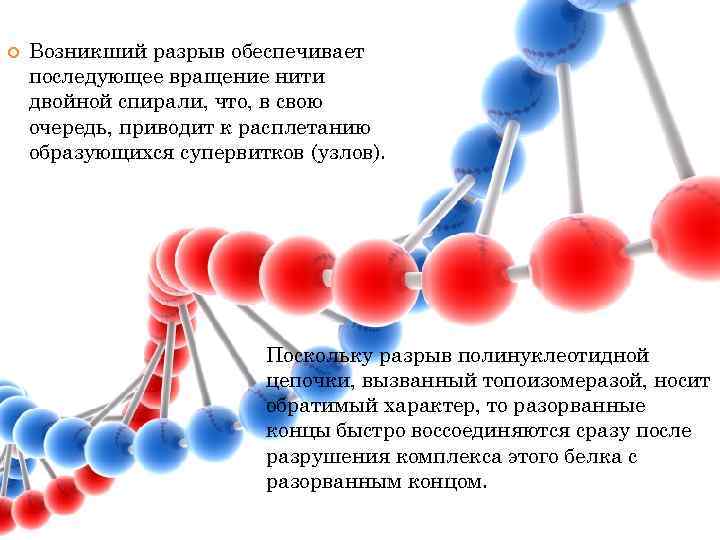 Возникший разрыв обеспечивает последующее вращение нити двойной спирали, что, в свою очередь, приводит к расплетанию образующихся супервитков (узлов).

Поскольку разрыв полинуклеотидной цепочки, вызванный топоизомеразой, носит обратимый характер, то разорванные концы быстро воссоединяются сразу после разрушения комплекса этого белка с разорванным концом.